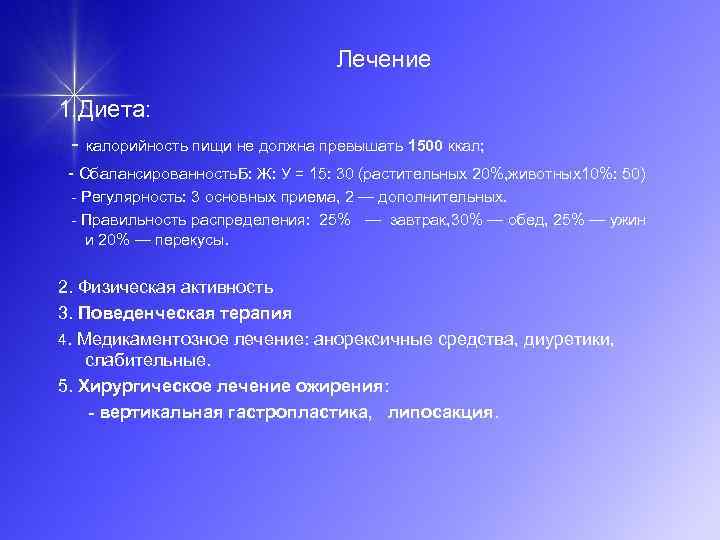 Лечение

1.Диета:

- калорийность пищи не должна превышать 1500 ккал;

- СбалансированностьБ: Ж: У = 15: 30 (растительных 20%,животных10%: 50)

- Регулярность: 3 основных приема, 2 — дополнительных.

- Правильность распределения: 25% — завтрак,30% — обед, 25% — ужин и 20% — перекусы.

2. Физическая активность

3. Поведенческая терапия

4. Медикаментозное лечение: анорексичные средства, диуретики, слабительные.

5. Хирургическое лечение ожирения:

- вертикальная гастропластика, липосакция.